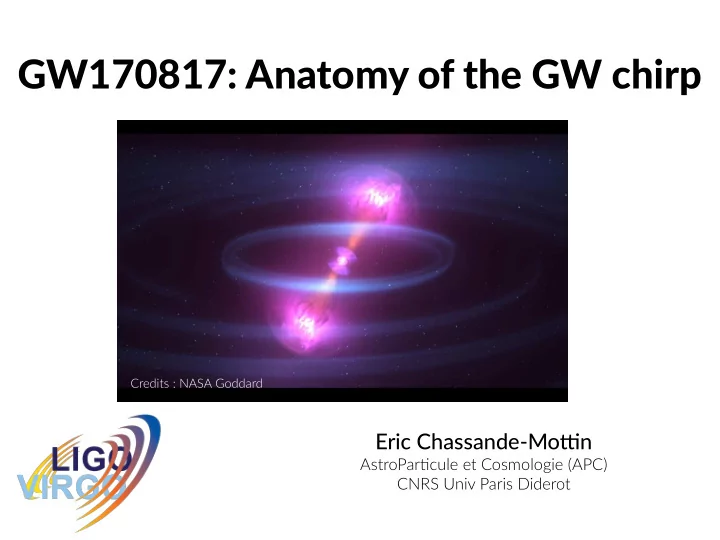 GW170817: Anatomy of the GW chirp

Credits : NASA Goddard

LIGO
VIRGO

Eric Chassande-Mottin
AstroParticule et Cosmologie (APC)
CNRS Univ Paris Diderot